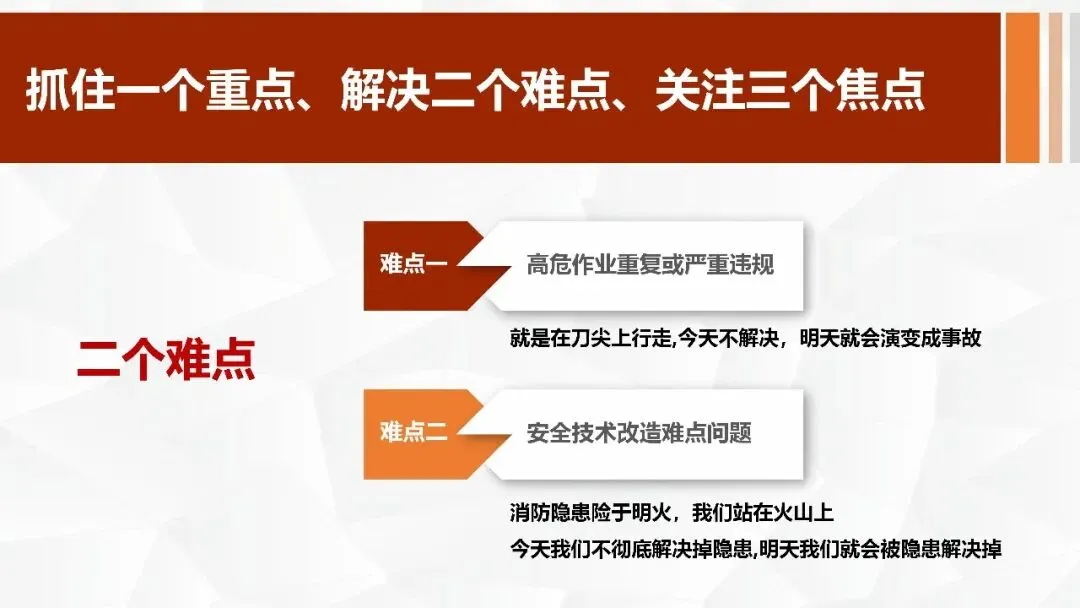 抓住一个重点、解决二个难点、关注三个焦点

二个难点

难点一

高危作业重复或严重违规

就是在刀尖上行走,今天不解决，明天就会演变成事故

难点二

安全技术改造难点问题

消防隐患险于明火，我们站在火山上
今天我们不彻底解决掉隐患,明天我们就会被隐患解决掉